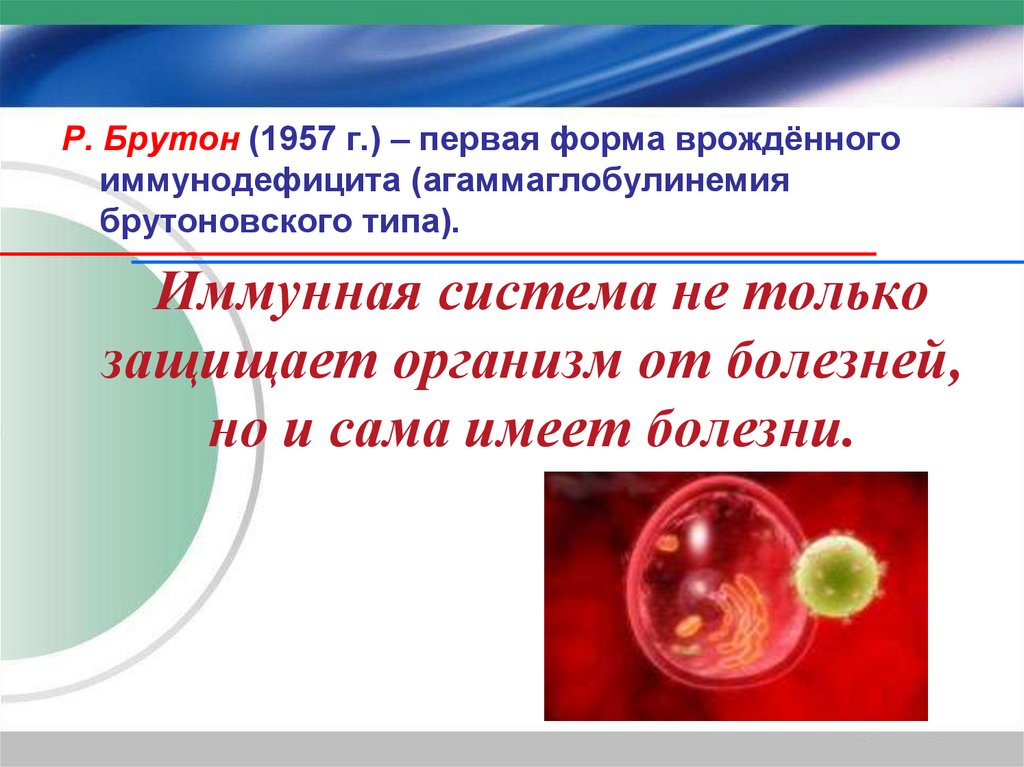 Р. Брутон (1957 г.) – первая форма врождённого иммунодефицита (агаммаглобулинемия брутоновского типа).

Иммунная система не только защищает организм от болезней, но и сама имеет болезни.